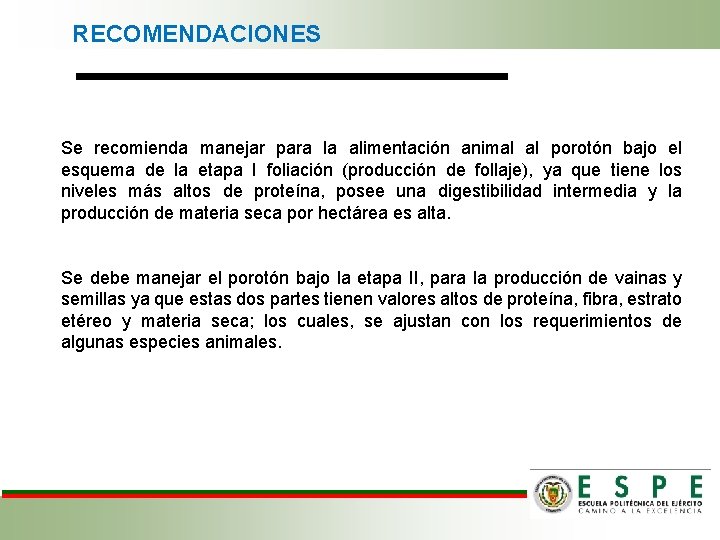 RECOMENDACIONES

Se recomienda manejar para la alimentación animal al porotón bajo el esquema de la etapa I foliación (producción de follaje), ya que tiene los niveles más altos de proteína, posee una digestibilidad intermedia y la producción de materia seca por hectárea es alta.

Se debe manejar el porotón bajo la etapa II, para la producción de vainas y semillas ya que estas dos partes tienen valores altos de proteína, fibra, estrato etéreo y materia seca; los cuales, se ajustan con los requerimientos de algunas especies animales.

ESPE
ESCUELA POLITÉCNICA DEL EJÉRCITO
CAMINO A LA EXCELENCIA